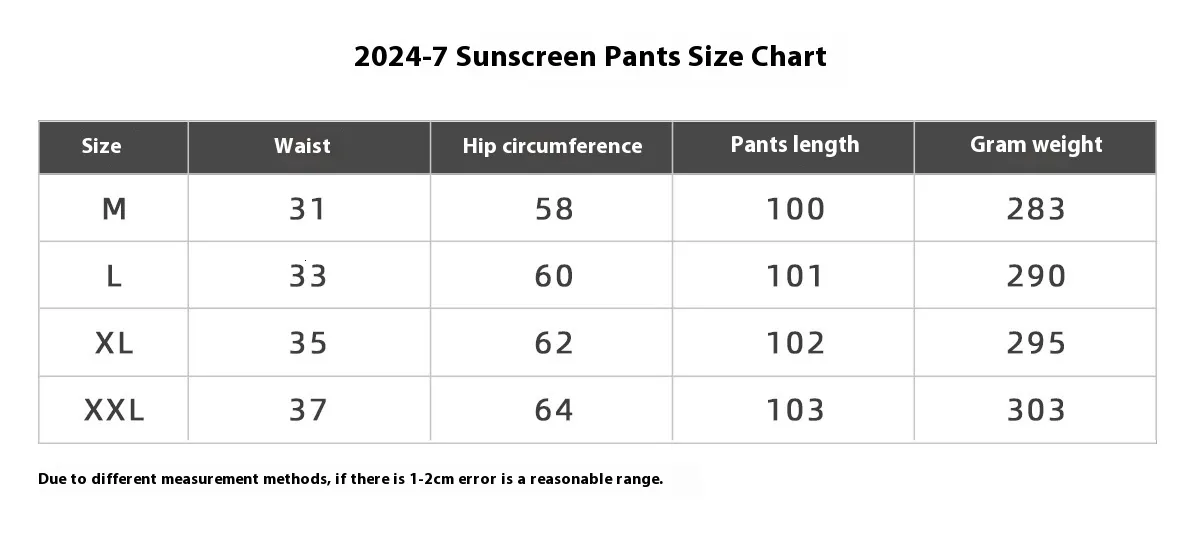 2024-7 Sunscreen Pants Size Chart

| Size | Waist | Hip circumference | Pants length | Gram weight |
|---|---|---|---|---|
| M | 31 | 58 | 100 | 283 |
| L | 33 | 60 | 101 | 290 |
| XL | 35 | 62 | 102 | 295 |
| XXL | 37 | 64 | 103 | 303 |

Due to different measurement methods, if there is 1-2cm error is a reasonable range.